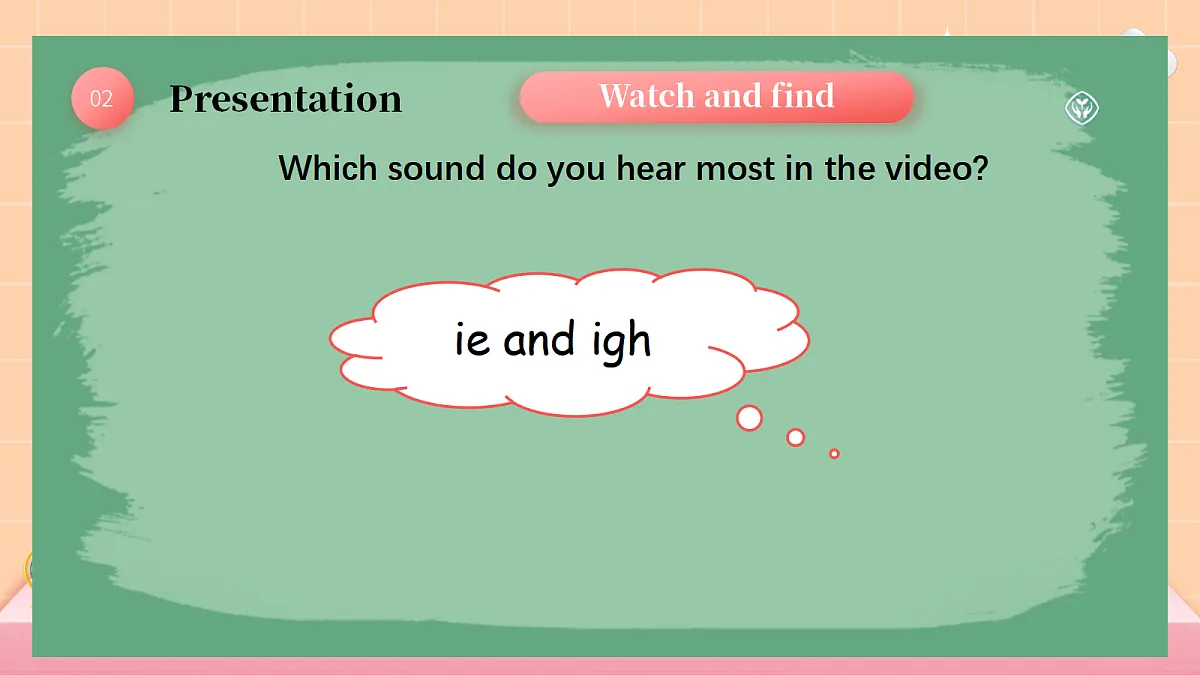 02 Presentation

Watch and find

Which sound do you hear most in the video?

ie and igh